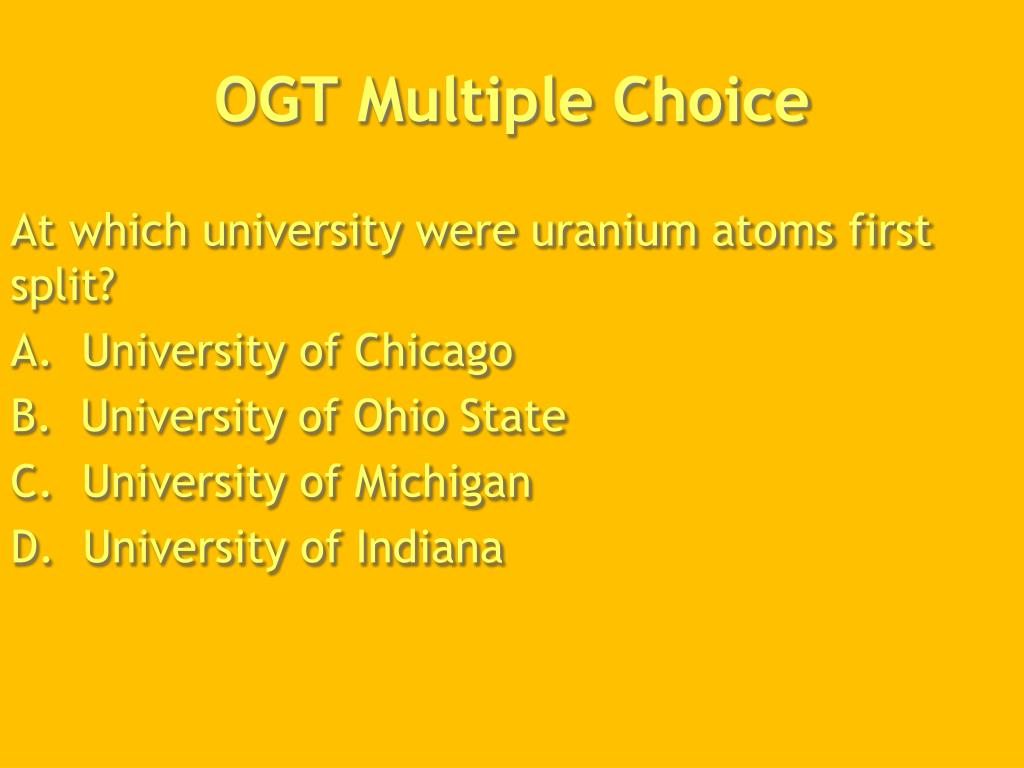 OGT Multiple Choice

At which university were uranium atoms first split?

A. University of Chicago
B. University of Ohio State
C. University of Michigan
D. University of Indiana